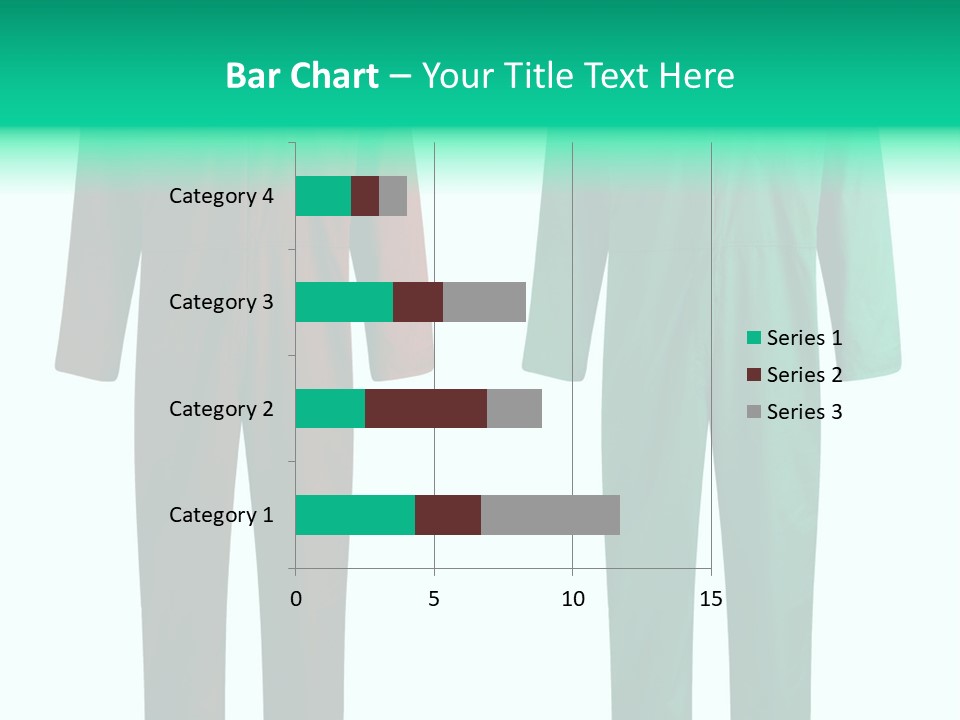 Bar Chart – Your Title Text Here

Category 4
Category 3
Category 2
Category 1

0
5
10
15

Series 1
Series 2
Series 3